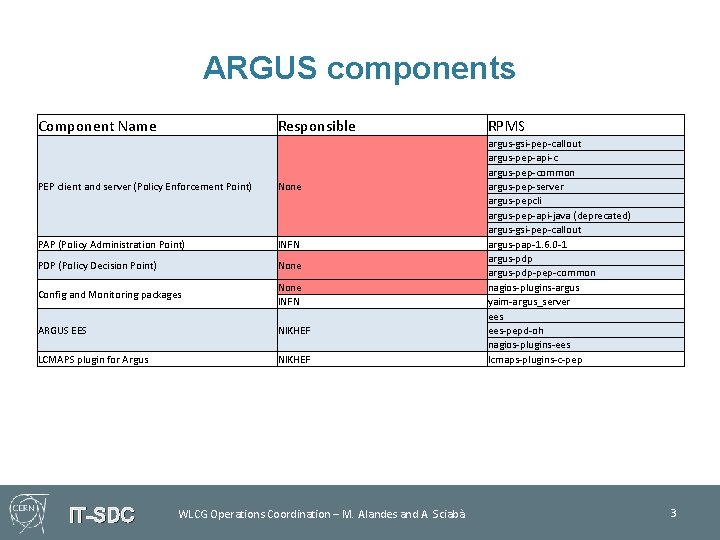 ARGUS components

| Component Name | Responsible | RPMS |
|---|---|---|
| PEP client and server (Policy Enforcement Point) | None | argus-gsi-pep-callout |
| | | argus-pep-api-c |
| | | argus-pep-common |
| | | argus-pep-server |
| | | argus-pepcli |
| | | argus-pep-api-java (deprecated) |
| | | argus-gsi-pep-callout |
| PAP (Policy Administration Point) | INFN | argus-pap-1.6.0-1 |
| PDP (Policy Decision Point) | None | argus-pdp |
| | | argus-pdp-pep-common |
| Config and Monitoring packages | None | nagios-plugins-argus |
| | INFN | yaim-argus_server |
| ARGUS EES | NIKHEF | ees |
| | | ees-pepd-oh |
| | | nagios-plugins-ees |
| LCMAPS plugin for Argus | NIKHEF | lcmaps-plugins-c-pep |

CERN

IT-SDC

WLCG Operations Coordination – M. Alandes and A. Sciabà

3